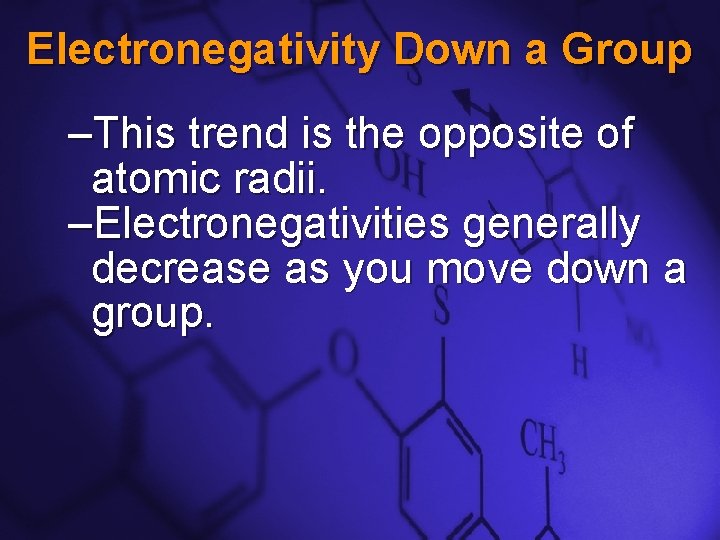 Electronegativity Down a Group

–This trend is the opposite of atomic radii.

–Electronegativities generally decrease as you move down a group.